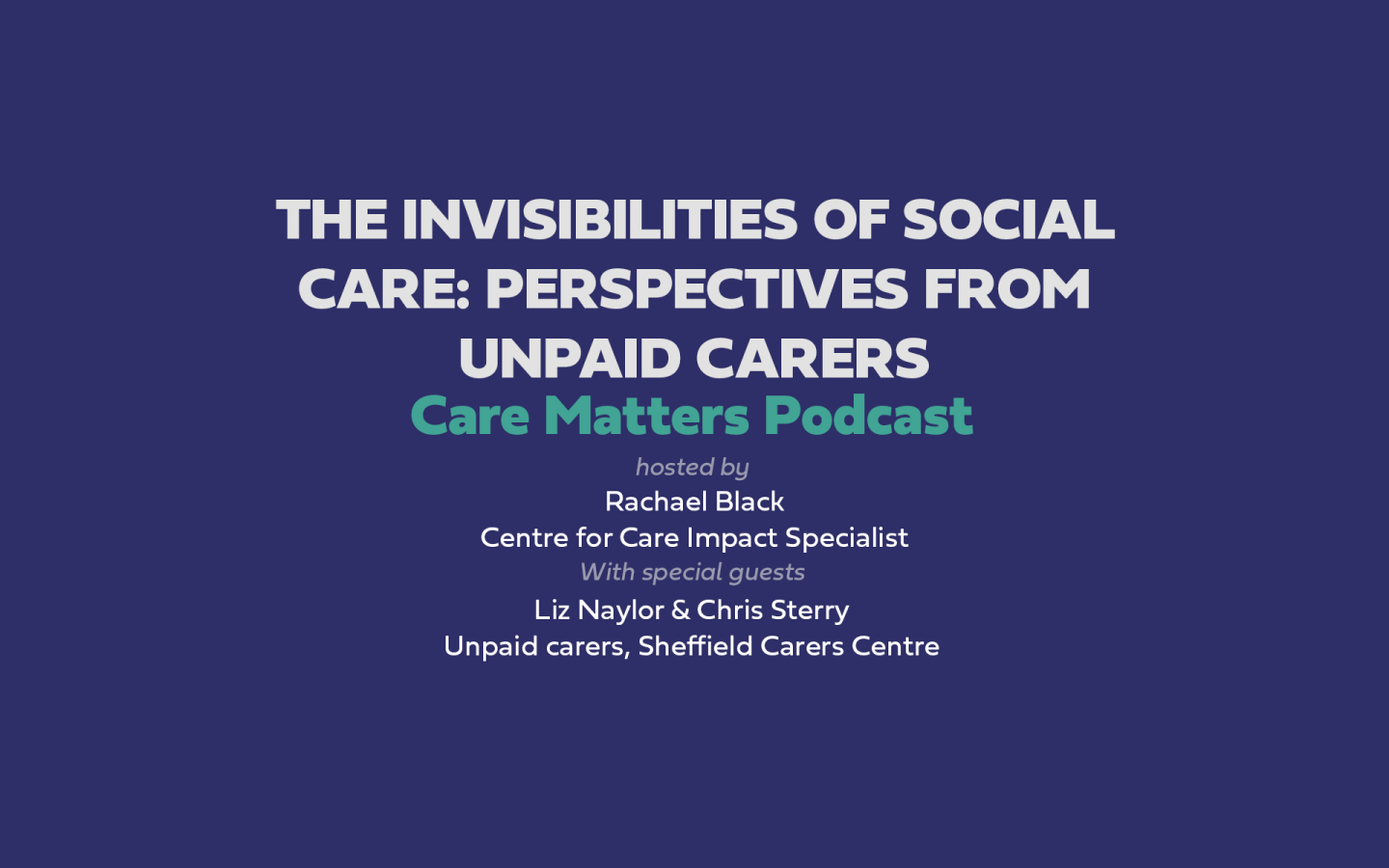 THE INVISIBILITIES OF SOCIAL CARE: PERSPECTIVES FROM UNPAID CARERS

Care Matters Podcast

hosted by

Rachael Black
Centre for Care Impact Specialist

With special guests

Liz Naylor & Chris Sterry
Unpaid carers, Sheffield Carers Centre